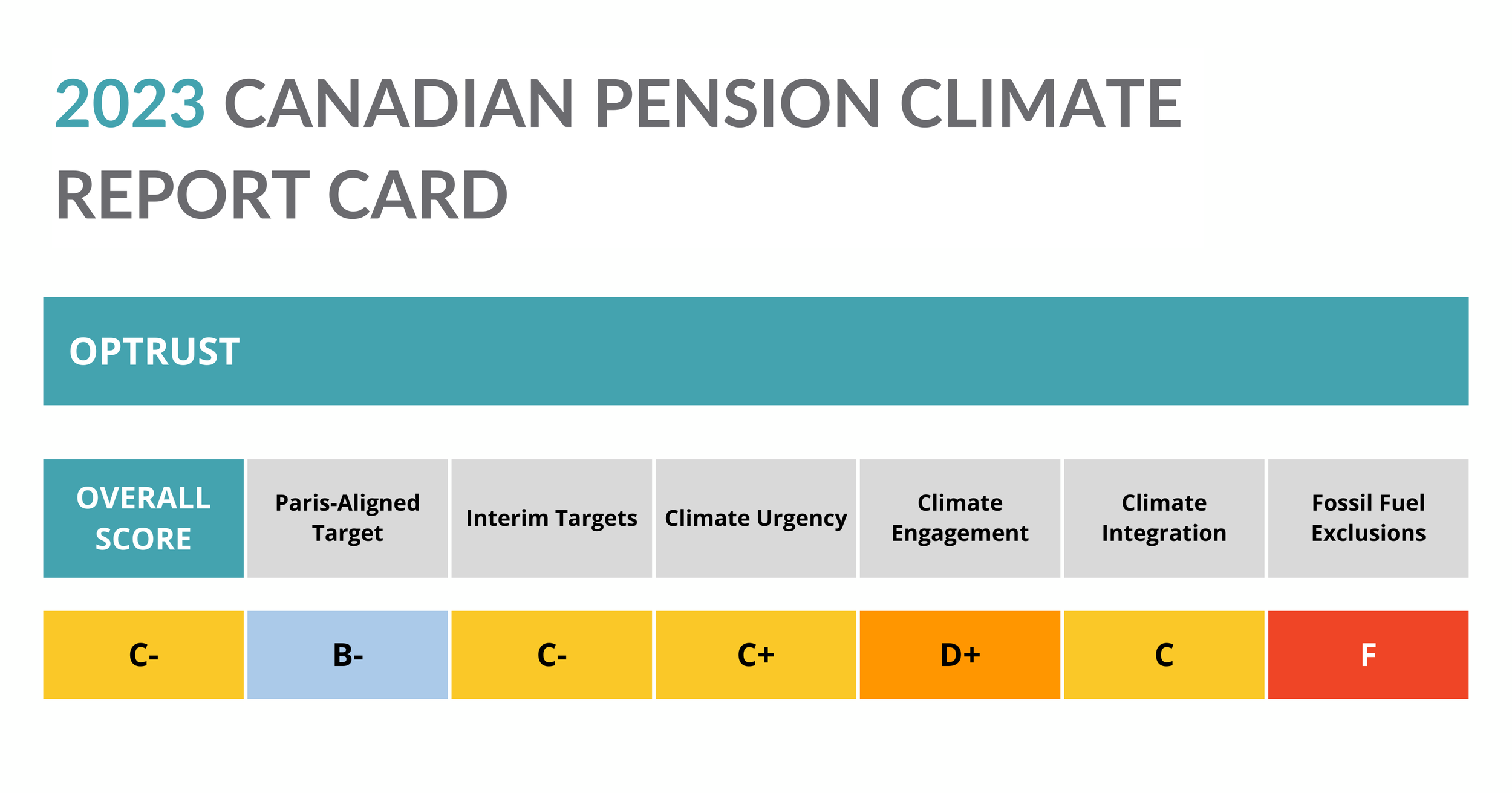 2023 CANADIAN PENSION CLIMATE REPORT CARD

OPTRUST

| OVERALL SCORE | Paris-Aligned Target | Interim Targets | Climate Urgency | Climate Engagement | Climate Integration | Fossil Fuel Exclusions |
|---|---|---|---|---|---|---|
| C- | B- | C- | C+ | D+ | C | F |